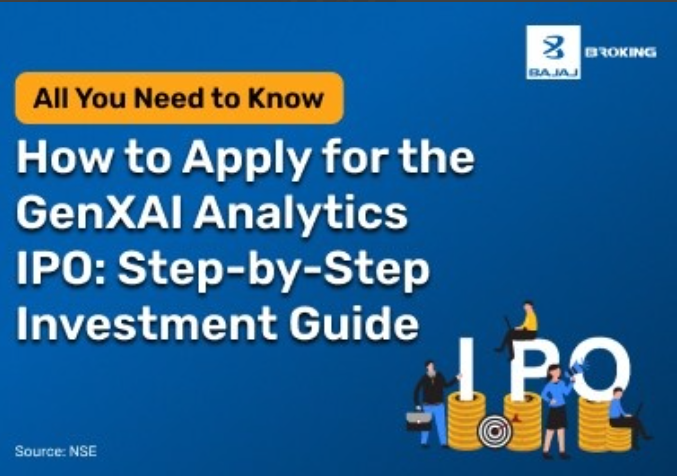 BAJAJ BROKING

All You Need to Know

How to Apply for the GenXAI Analytics IPO: Step-by-Step Investment Guide

IPO

Source: NSE